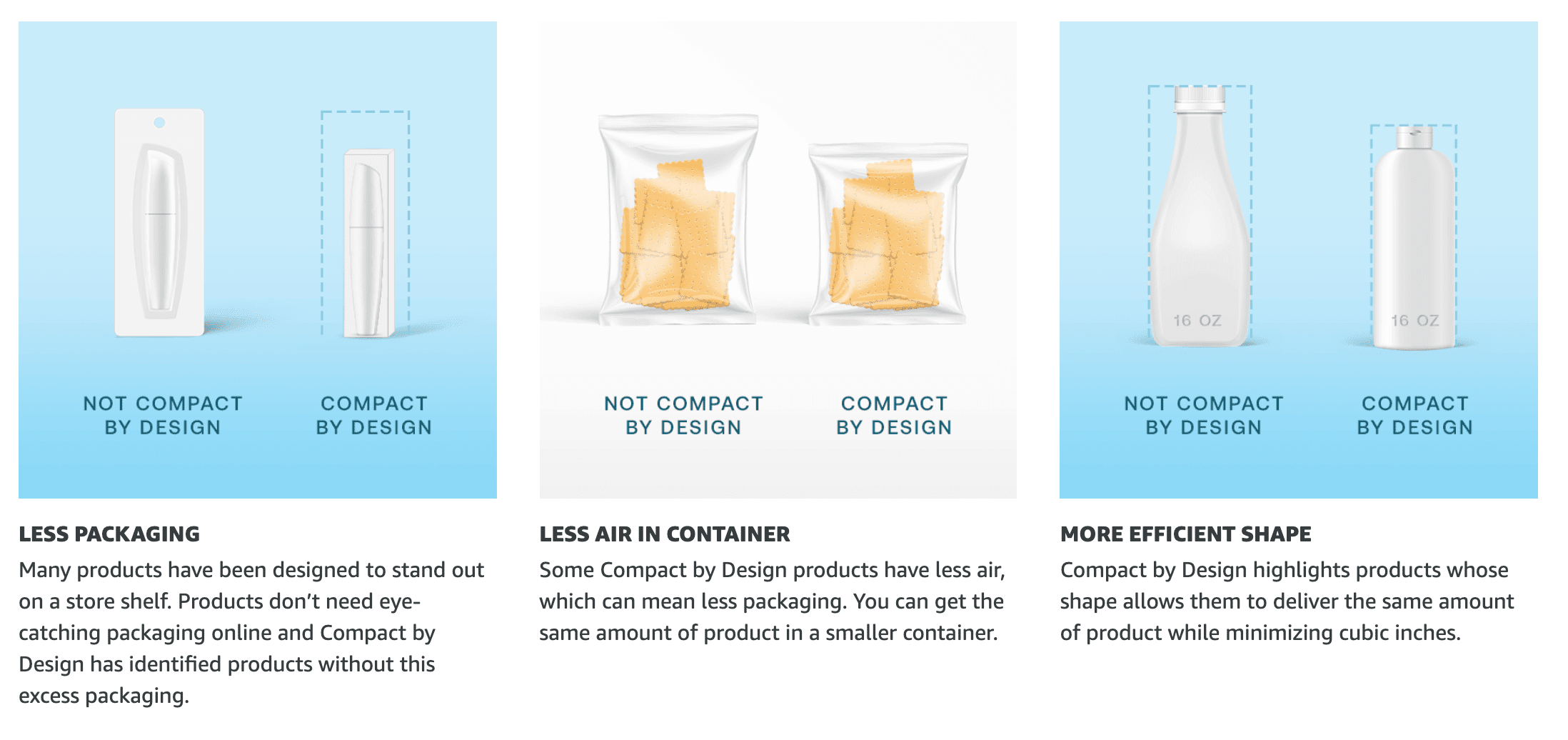 NOT COMPACT BY DESIGN

COMPACT BY DESIGN

LESS PACKAGING

Many products have been designed to stand out on a store shelf. Products don't need eye-catching packaging online and Compact by Design has identified products without this excess packaging.

NOT COMPACT BY DESIGN

COMPACT BY DESIGN

LESS AIR IN CONTAINER

Some Compact by Design products have less air, which can mean less packaging. You can get the same amount of product in a smaller container.

16 OZ

16 OZ

NOT COMPACT BY DESIGN

COMPACT BY DESIGN

MORE EFFICIENT SHAPE

Compact by Design highlights products whose shape allows them to deliver the same amount of product while minimizing cubic inches.